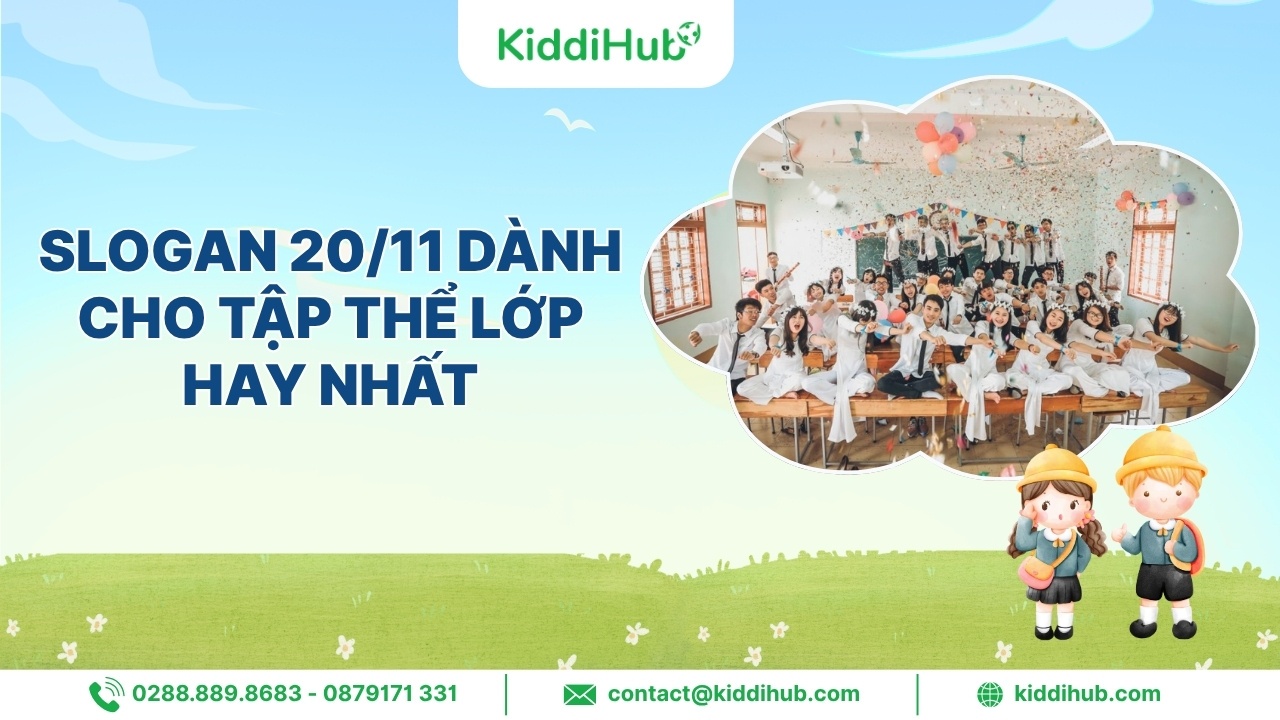 KiddiHub

SLOGAN 20/11 DÀNH CHO TẬP THỂ LỚP HAY NHẤT

0288.889.8683 - 0879171 331
contact@kiddihub.com
kiddihub.com